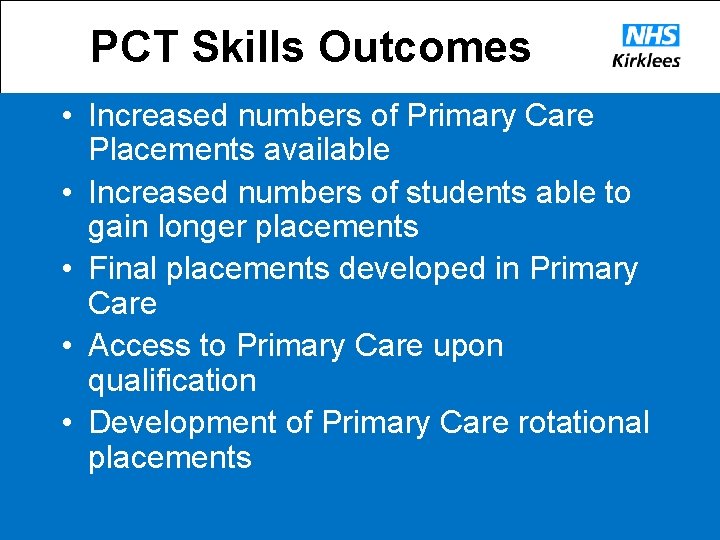 PCT Skills Outcomes

NHS
Kirklees

• Increased numbers of Primary Care Placements available
• Increased numbers of students able to gain longer placements
• Final placements developed in Primary Care
• Access to Primary Care upon qualification
• Development of Primary Care rotational placements